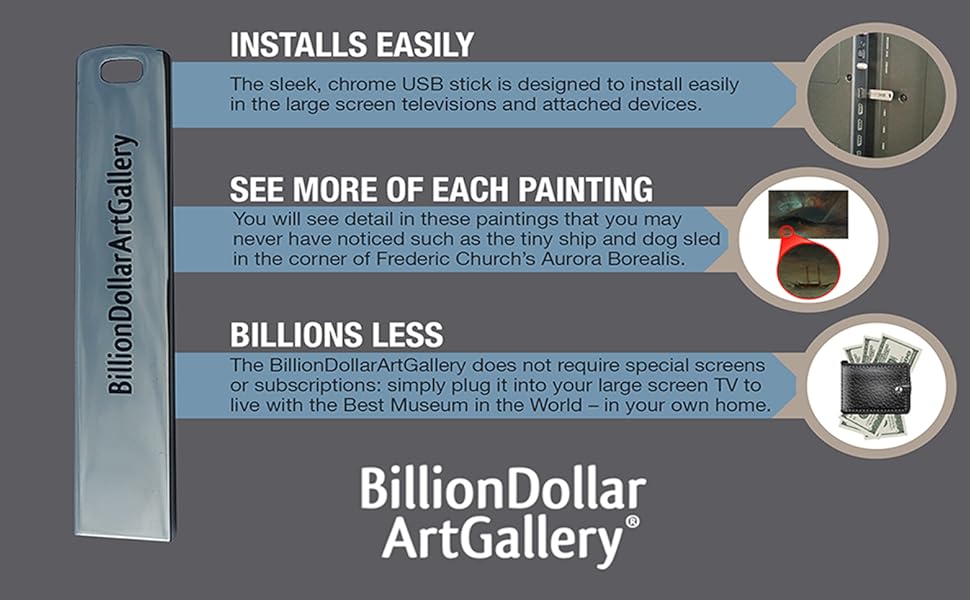 BillionDollarArtGallery

INSTALLS EASILY

The sleek, chrome USB stick is designed to install easily in the large screen televisions and attached devices.

SEE MORE OF EACH PAINTING

You will see detail in these paintings that you may never have noticed such as the tiny ship and dog sled in the corner of Frederic Church's Aurora Borealis.

BILLIONS LESS

The BillionDollarArtGallery does not require special screens or subscriptions: simply plug it into your large screen TV to live with the Best Museum in the World – in your own home.

BillionDollar ArtGallery®